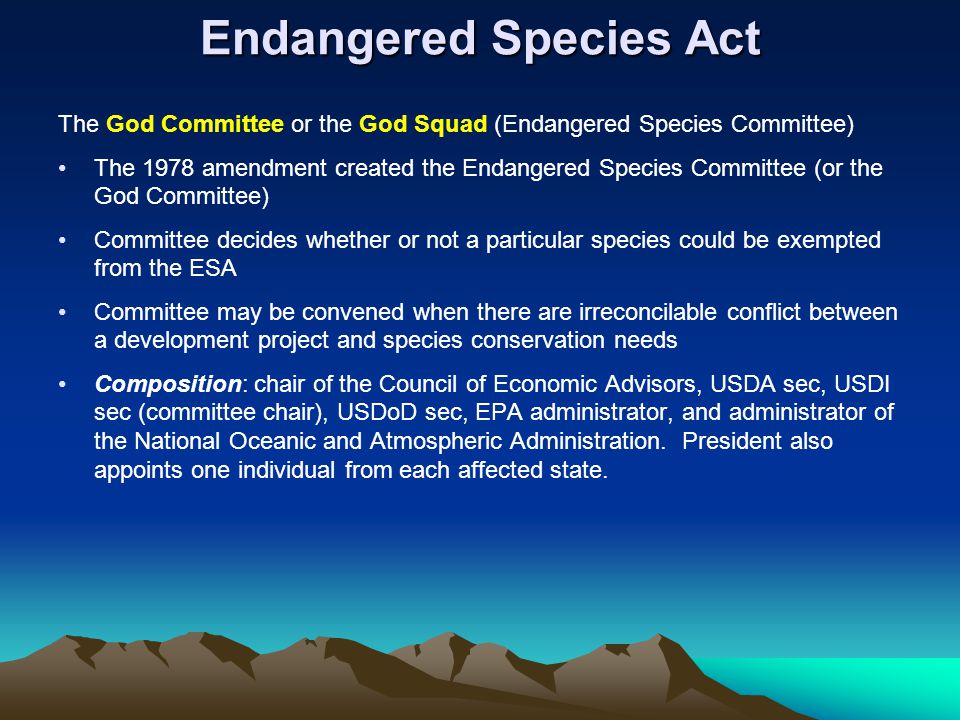 Endangered Species Act

The God Committee or the God Squad (Endangered Species Committee)

• The 1978 amendment created the Endangered Species Committee (or the God Committee)

• Committee decides whether or not a particular species could be exempted from the ESA

• Committee may be convened when there are irreconcilable conflict between a development project and species conservation needs

• Composition: chair of the Council of Economic Advisors, USDA sec, USDI sec (committee chair), USDoD sec, EPA administrator, and administrator of the National Oceanic and Atmospheric Administration. President also appoints one individual from each affected state.